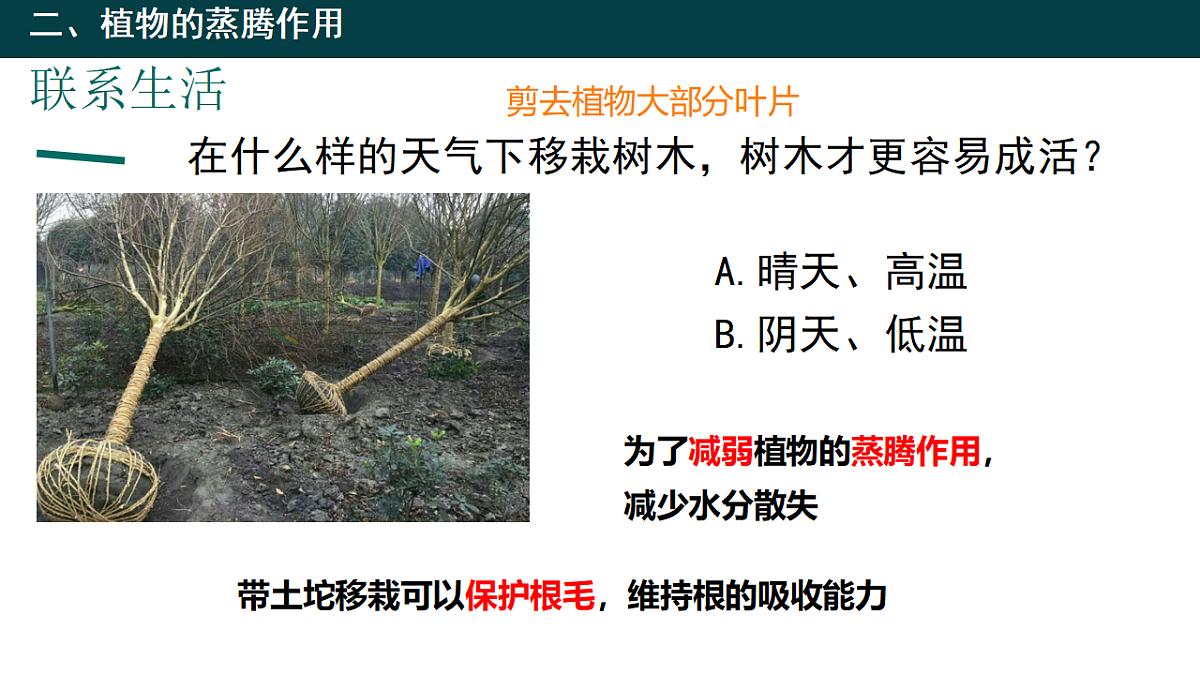 二、植物的蒸腾作用

联系生活

剪去植物大部分叶片

在什么样的天气下移栽树木，树木才更容易成活？

A. 晴天、高温

B. 阴天、低温

为了减弱植物的蒸腾作用，减少水分散失

带土坨移栽可以保护根毛，维持根的吸收能力